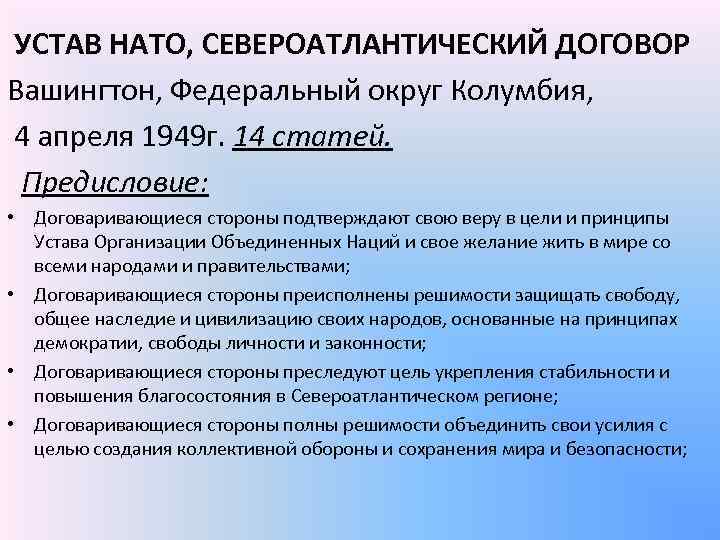 УСТАВ НАТО, СЕВЕРОАТЛАНТИЧЕСКИЙ ДОГОВОР
Вашингтон, Федеральный округ Колумбия,
4 апреля 1949г. 14 статей.

Предисловие:

• Договаривающиеся стороны подтверждают свою веру в цели и принципы Устава Организации Объединенных Наций и свое желание жить в мире со всеми народами и правительствами;
• Договаривающиеся стороны преисполнены решимости защищать свободу, общее наследие и цивилизацию своих народов, основанные на принципах демократии, свободы личности и законности;
• Договаривающиеся стороны преследуют цель укрепления стабильности и повышения благосостояния в Североатлантическом регионе;
• Договаривающиеся стороны полны решимости объединить свои усилия с целью создания коллективной обороны и сохранения мира и безопасности;